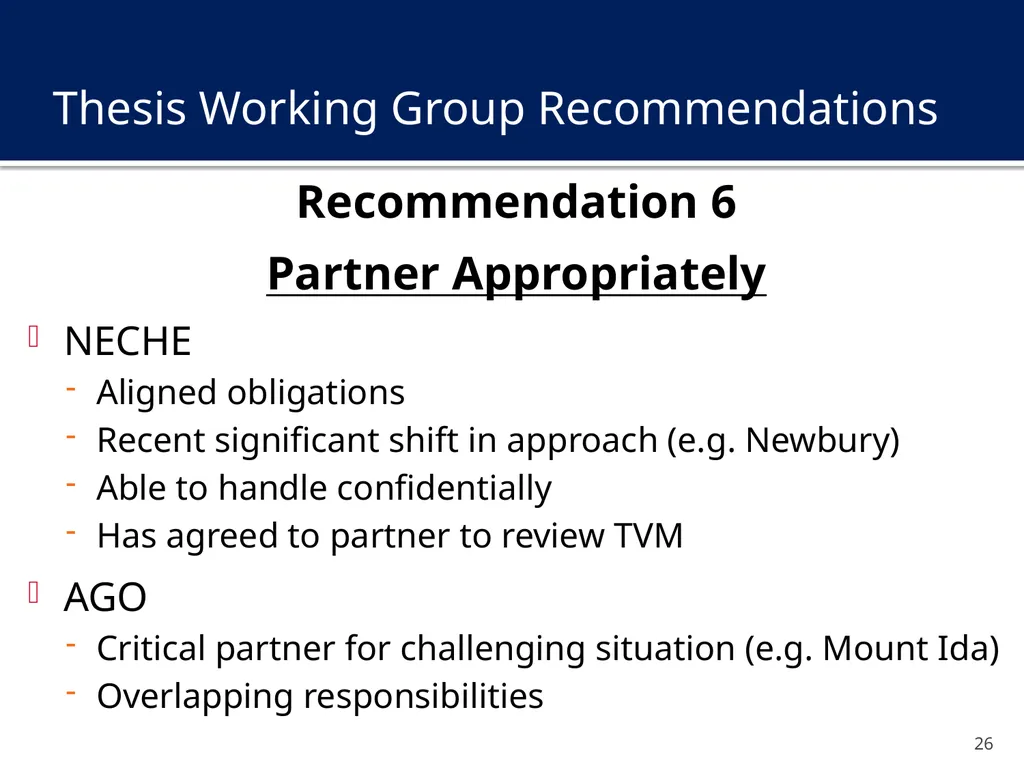 Thesis Working Group Recommendations

Recommendation 6

Partner Appropriately

NECHE
- Aligned obligations
- Recent significant shift in approach (e.g. Newbury)
- Able to handle confidentially
- Has agreed to partner to review TVM

AGO
- Critical partner for challenging situation (e.g. Mount Ida)
- Overlapping responsibilities

26